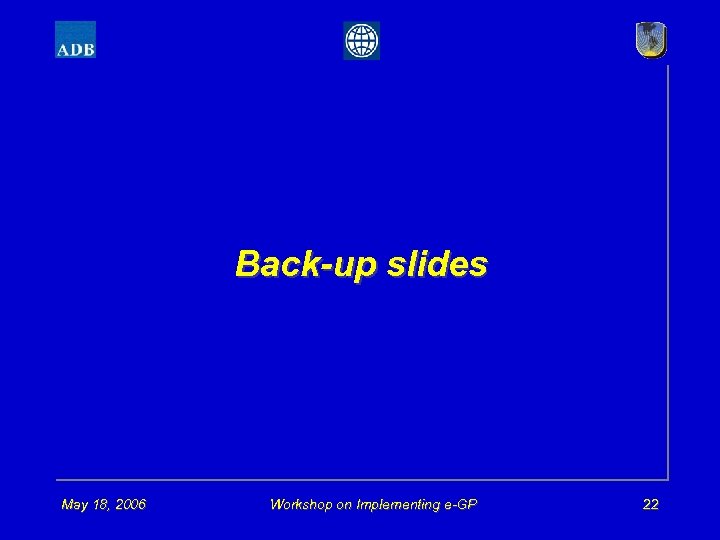 ADB

Back-up slides

May 18, 2006 Workshop on Implementing e-GP 22